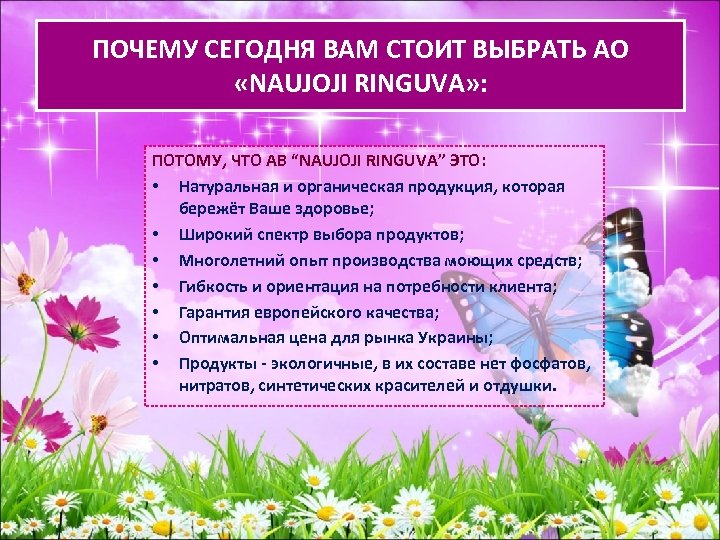 ПОЧЕМУ СЕГОДНЯ ВАМ СТОИТ ВЫБРАТЬ АО «NAUJOJI RINGUVA»:

ПОТОМУ, ЧТО АВ “NAUJOJI RINGUVA” ЭТО:
• Натуральная и органическая продукция, которая бережёт Ваше здоровье;
• Широкий спектр выбора продуктов;
• Многолетний опыт производства моющих средств;
• Гибкость и ориентация на потребности клиента;
• Гарантия европейского качества;
• Оптимальная цена для рынка Украины;
• Продукты - экологичные, в их составе нет фосфатов, нитратов, синтетических красителей и отдушки.